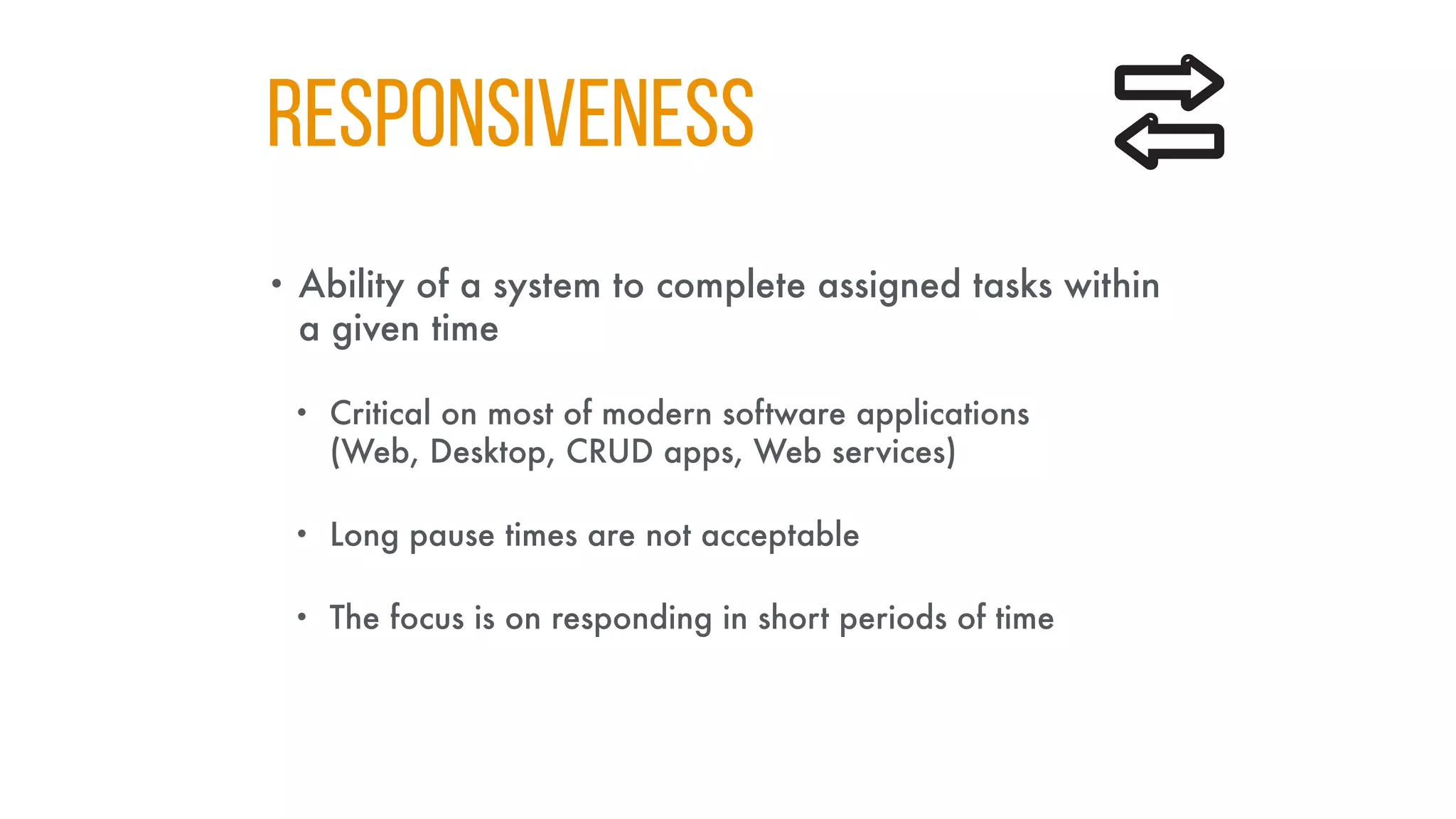 RESPONSIVENESS

• Ability of a system to complete assigned tasks within a given time

• Critical on most of modern software applications (Web, Desktop, CRUD apps, Web services)

• Long pause times are not acceptable

• The focus is on responding in short periods of time